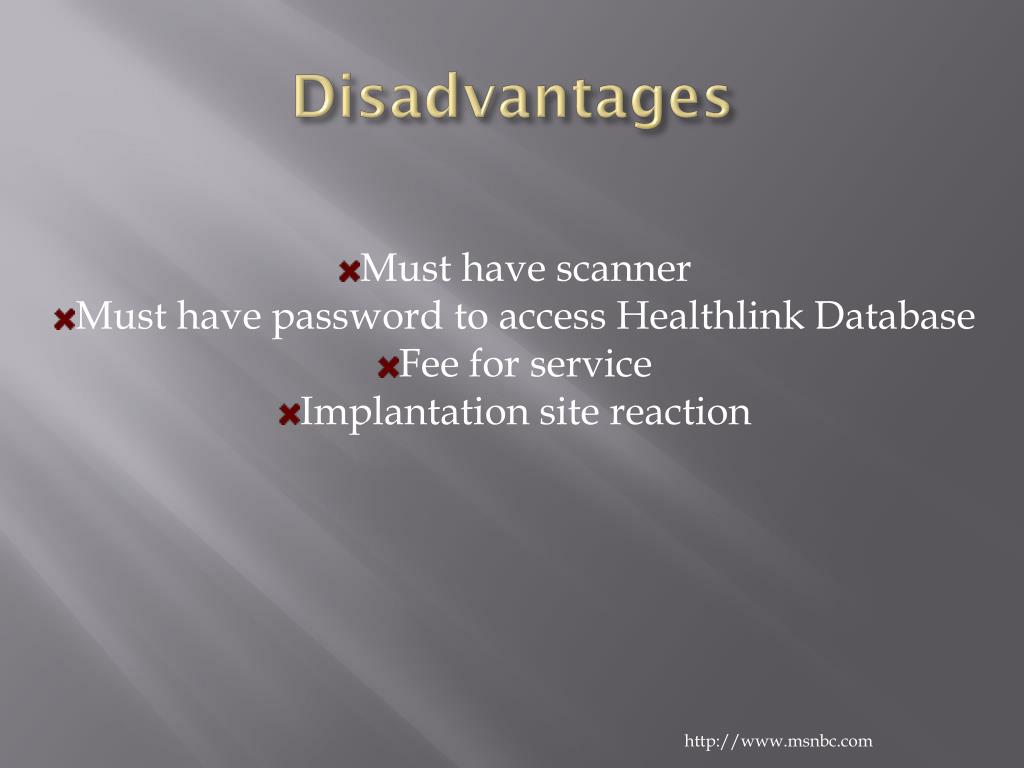 Disadvantages

Must have scanner
Must have password to access Healthlink Database
Fee for service
Implantation site reaction

http://www.msnbc.com